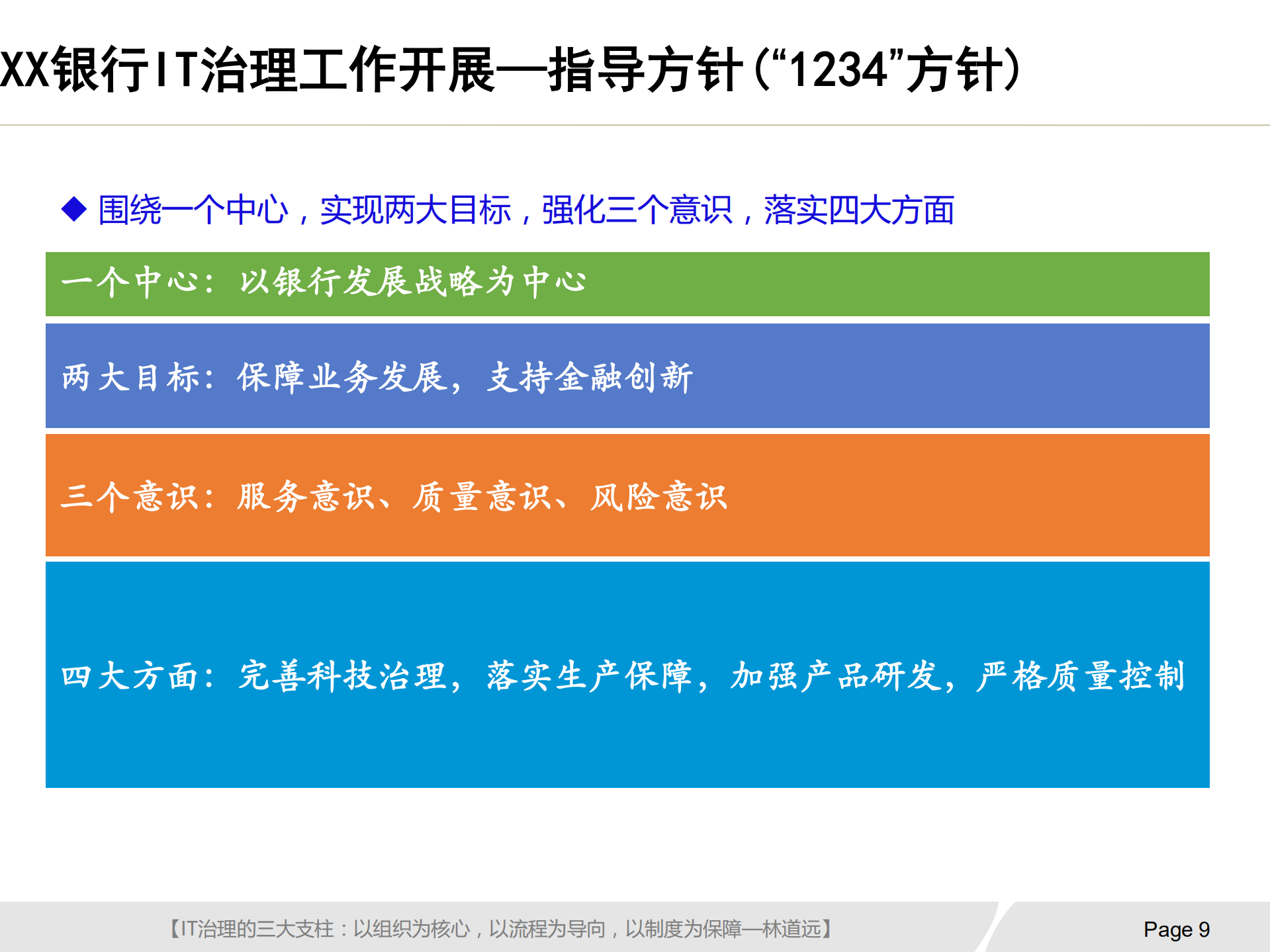 XX银行IT治理工作开展—指导方针(“1234”方针)

◆ 围绕一个中心，实现两大目标，强化三个意识，落实四大方面

一个中心：以银行发展战略为中心

两大目标：保障业务发展，支持金融创新

三个意识：服务意识、质量意识、风险意识

四大方面：完善科技治理，落实生产保障，加强产品研发，严格质量控制

【IT治理的三大支柱：以组织为核心，以流程为导向，以制度为保障—林道远】

Page 9